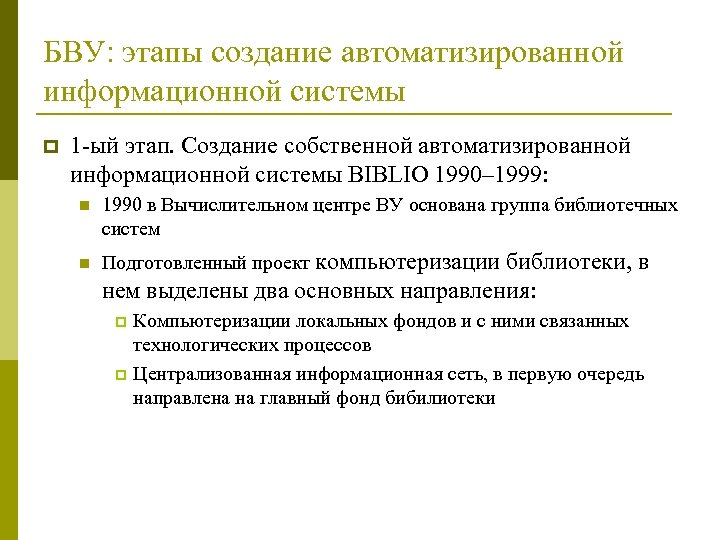 БВУ: этапы создание автоматизированной информационной системы

1-ый этап. Создание собственной автоматизированной информационной системы BIBLIO 1990–1999:

1990 в Вычислительном центре ВУ основана группа библиотечных систем

Подготовленный проект компьютеризации библиотеки, в нем выделены два основных направления:

Компьютеризации локальных фондов и с ними связанных технологических процессов

Централизованная информационная сеть, в первую очередь направлена на главный фонд бибилиотеки